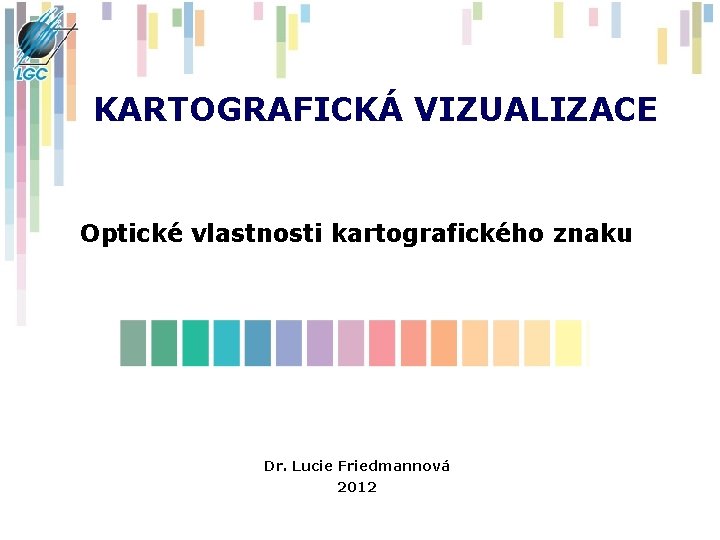 LGC

KARTOGRAFICKÁ VIZUALIZACE

Optické vlastnosti kartografického znaku

Dr. Lucie Friedmannová
2012